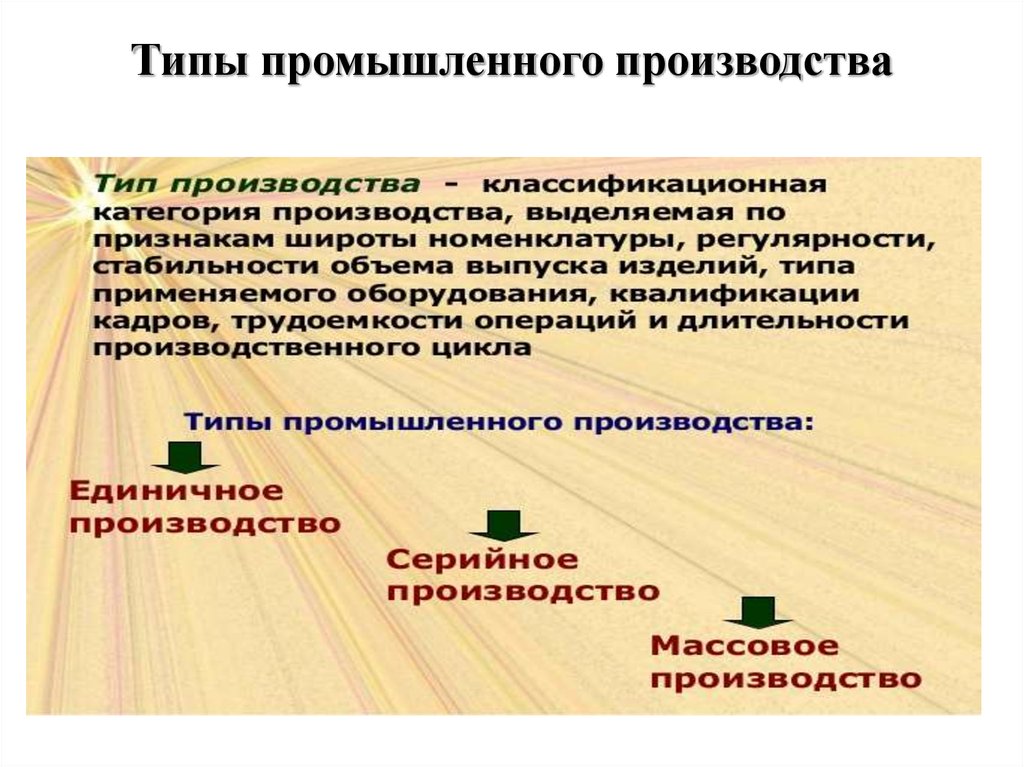 Типы промышленного производства

Тип производства - классификационная категория производства, выделяемая по признакам широты номенклатуры, регулярности, стабильности объема выпуска изделий, типа применяемого оборудования, квалификации кадров, трудоемкости операций и длительности производственного цикла

Типы промышленного производства:

Единичное производство

Серийное производство

Массовое производство